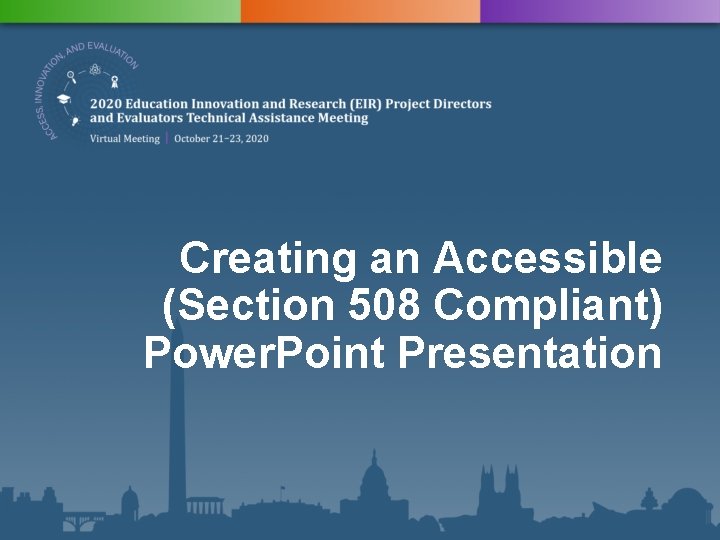 ACCESS, INNOVATION, AND EVALUATION

2020 Education Innovation and Research (EIR) Project Directors and Evaluators Technical Assistance Meeting

Virtual Meeting | October 21–23, 2020

Creating an Accessible (Section 508 Compliant) PowerPoint Presentation